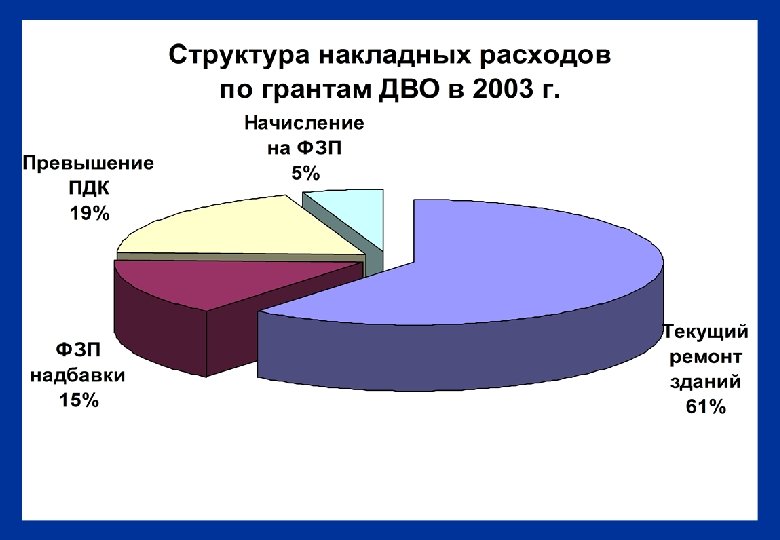 Структура накладных расходов по грантам ДВО в 2003 г.

Начисление на ФЗП 5%

Превышение ПДК 19%

ФЗП надбавки 15%

Текущий ремонт зданий 61%